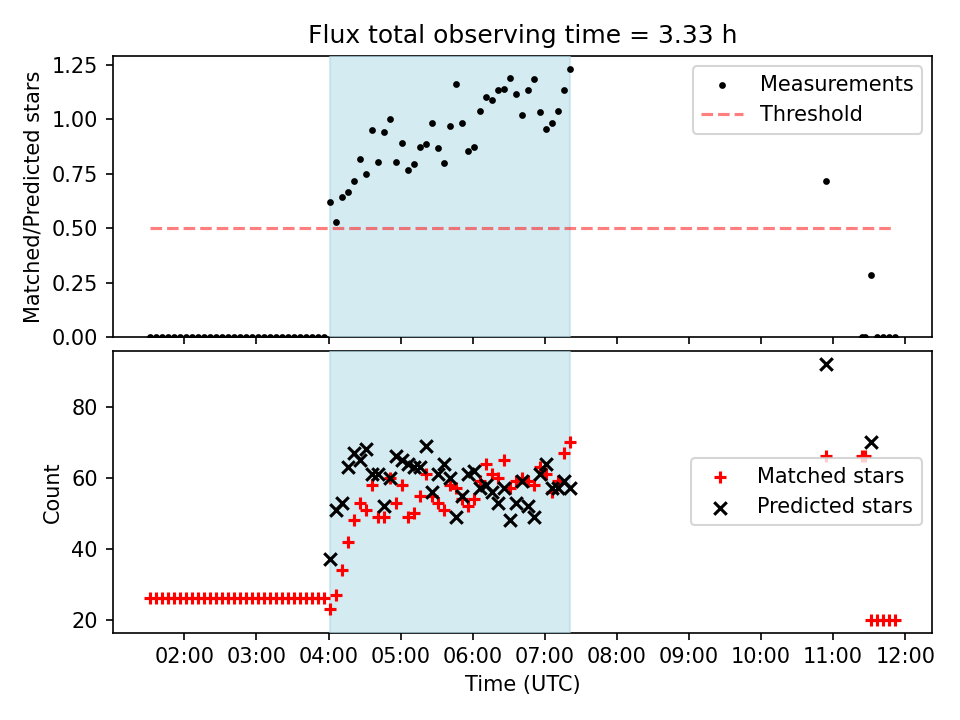 Flux total observing time = 3.33 h

Matched/Predicted stars

1.25
1.00
0.75
0.50
0.25
0.00

Measurements
Threshold

Count

80
60
40
20

Matched stars
Predicted stars

02:00 03:00 04:00 05:00 06:00 07:00 08:00 09:00 10:00 11:00 12:00

Time (UTC)